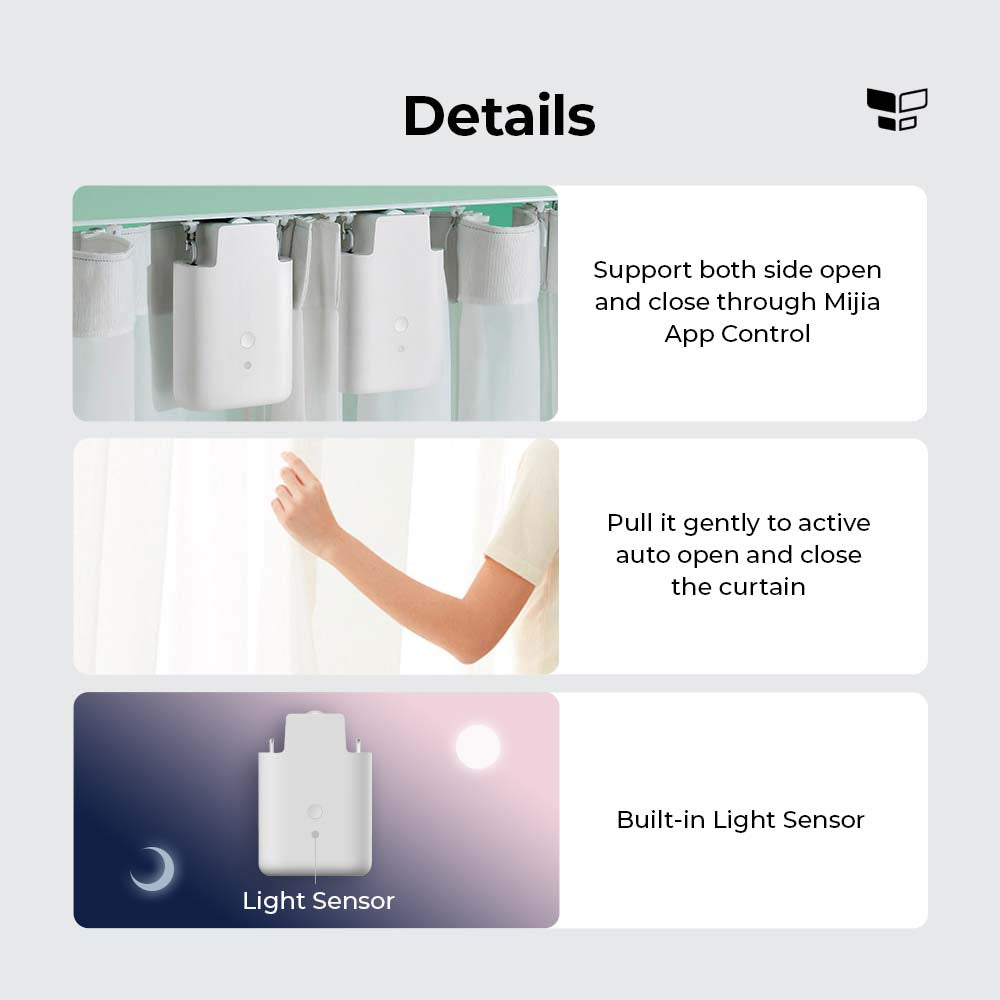 Details

Support both side open and close through Mijia App Control

Pull it gently to active auto open and close the curtain

Light Sensor

Built-in Light Sensor